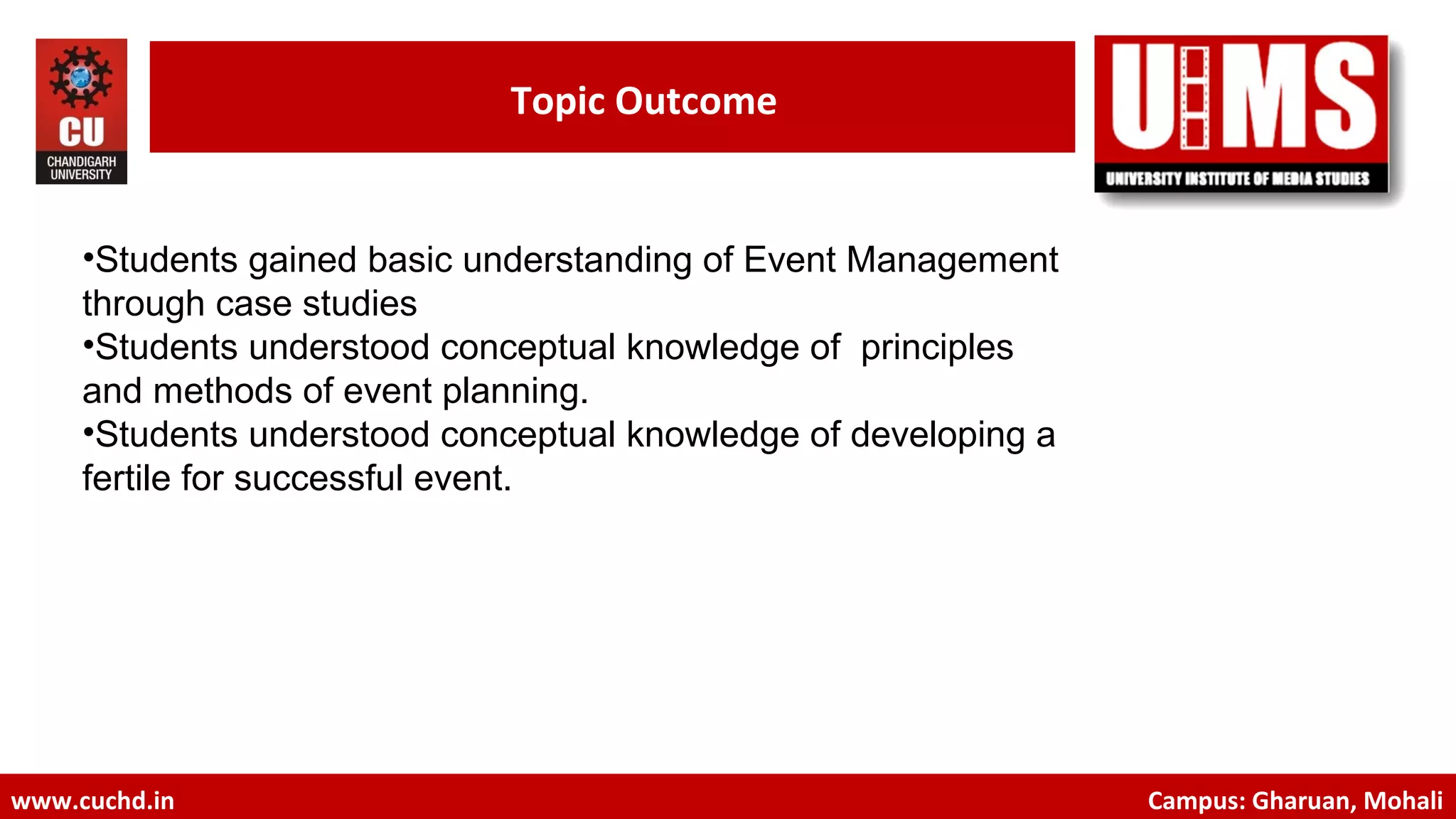 CU
CHANDIGARH UNIVERSITY

Topic Outcome

UIMS
UNIVERSITY INSTITUTE OF MEDIA STUDIES

•Students gained basic understanding of Event Management through case studies
•Students understood conceptual knowledge of  principles and methods of event planning.
•Students understood conceptual knowledge of developing a fertile for successful event.

www.cuchd.in

Campus: Gharuan, Mohali